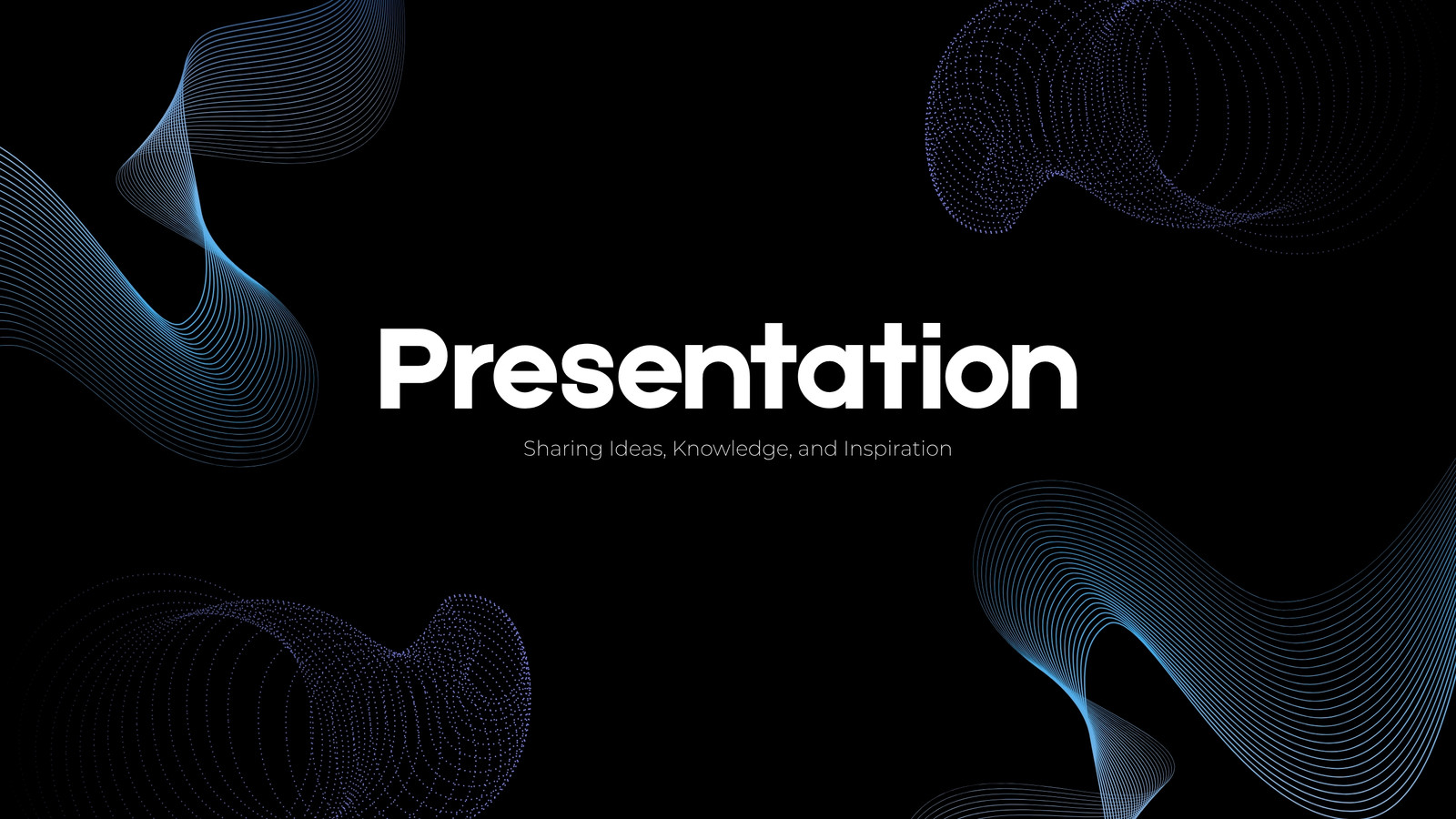 Presentation

Sharing Ideas, Knowledge, and Inspiration